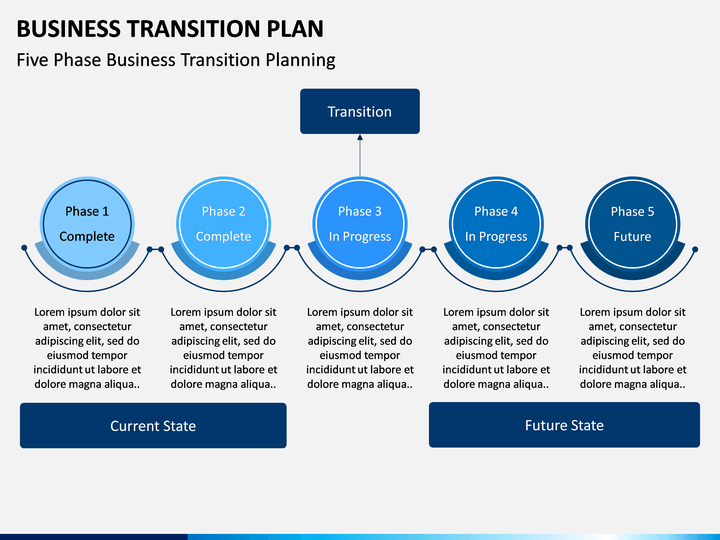 BUSINESS TRANSITION PLAN

Five Phase Business Transition Planning

Transition

Phase 1
Complete

Phase 2
Complete

Phase 3
In Progress

Phase 4
In Progress

Phase 5
Future

Lorem ipsum dolor sit amet, consectetur adipiscing elit, sed do eiusmod tempor incididunt ut labore et dolore magna aliqua..

Lorem ipsum dolor sit amet, consectetur adipiscing elit, sed do eiusmod tempor incididunt ut labore et dolore magna aliqua..

Lorem ipsum dolor sit amet, consectetur adipiscing elit, sed do eiusmod tempor incididunt ut labore et dolore magna aliqua..

Lorem ipsum dolor sit amet, consectetur adipiscing elit, sed do eiusmod tempor incididunt ut labore et dolore magna aliqua..

Lorem ipsum dolor sit amet, consectetur adipiscing elit, sed do eiusmod tempor incididunt ut labore et dolore magna aliqua..

Current State

Future State